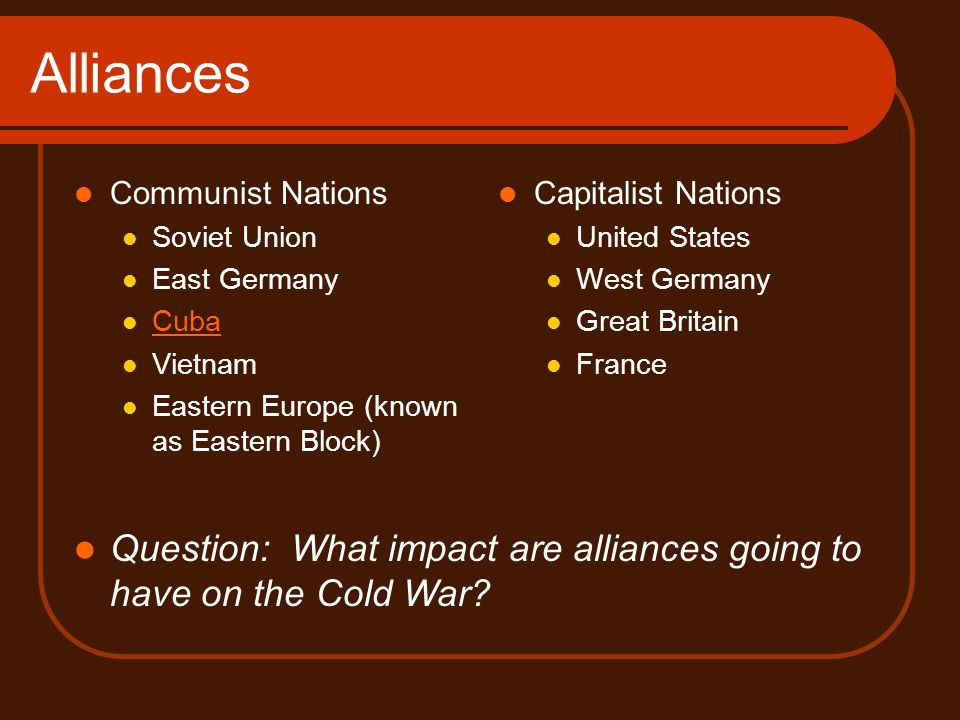 Alliances

- Communist Nations
  - Soviet Union
  - East Germany
  - Cuba
  - Vietnam
  - Eastern Europe (known as Eastern Block)

- Capitalist Nations
  - United States
  - West Germany
  - Great Britain
  - France

- Question: What impact are alliances going to have on the Cold War?